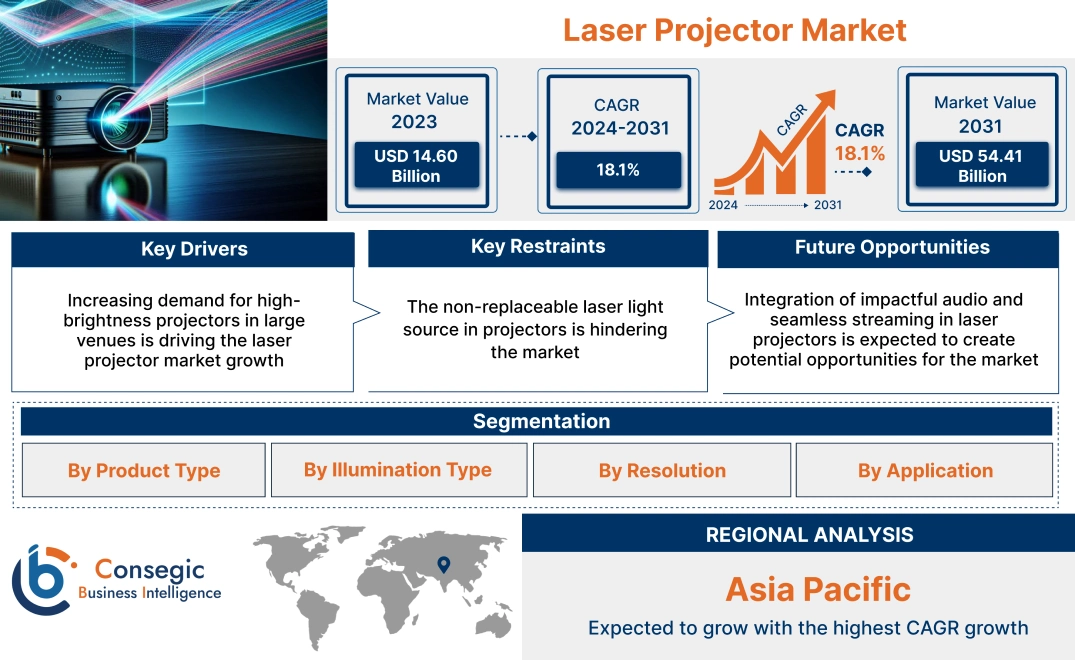 Laser Projector Market

Market Value 2023
USD 14.60 Billion

CAGR 2024-2031
18.1%

CAGR
CAGR 18.1%
2024 2031

Market Value 2031
USD 54.41 Billion

Key Drivers
Increasing demand for high-brightness projectors in large venues is driving the laser projector market growth

Key Restraints
The non-replaceable laser light source in projectors is hindering the market

Future Opportunities
Integration of impactful audio and seamless streaming in laser projectors is expected to create potential opportunities for the market

Segmentation
By Product Type
By Illumination Type
By Resolution
By Application

Consegic
Business Intelligence

REGIONAL ANALYSIS
Asia Pacific
Expected to grow with the highest CAGR growth